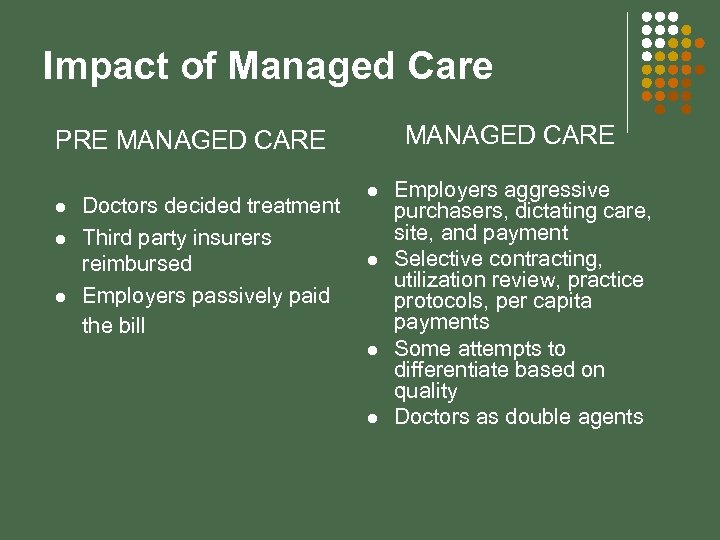 Impact of Managed Care

PRE MANAGED CARE

- Doctors decided treatment
- Third party insurers reimbursed
- Employers passively paid the bill

MANAGED CARE

- Employers aggressive purchasers, dictating care, site, and payment
- Selective contracting, utilization review, practice protocols, per capita payments
- Some attempts to differentiate based on quality
- Doctors as double agents